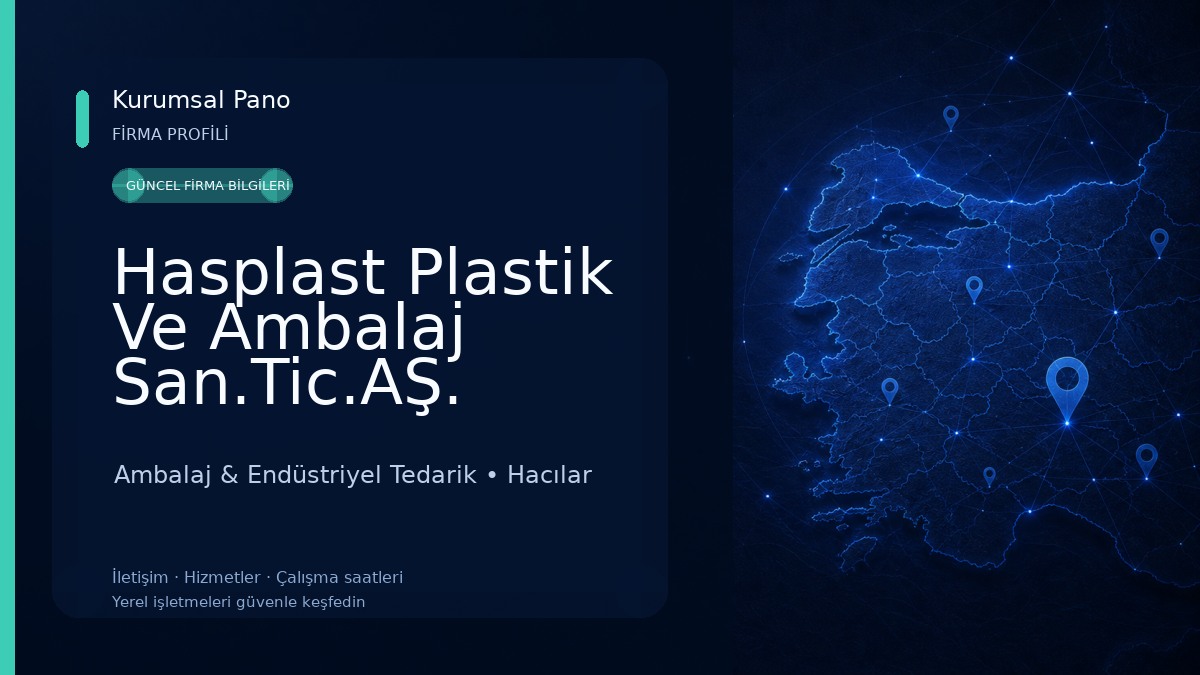 Kurumsal Pano
FİRMA PROFİLİ

GÜNCEL FİRMA BİLGİLERİ

Hasplast Plastik Ve Ambalaj San.Tic.AŞ.

Ambalaj & Endüstriyel Tedarik • Hacılar

İletişim · Hizmetler · Çalışma saatleri
Yerel işletmeleri güvenle keşfedin